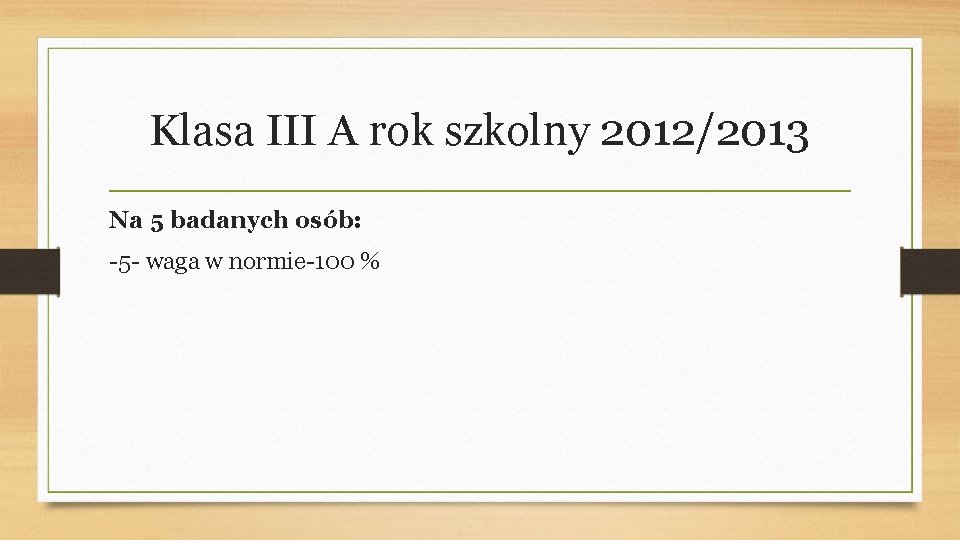 Klasa III A rok szkolny 2012/2013

Na 5 badanych osób:

-5- waga w normie-100 %